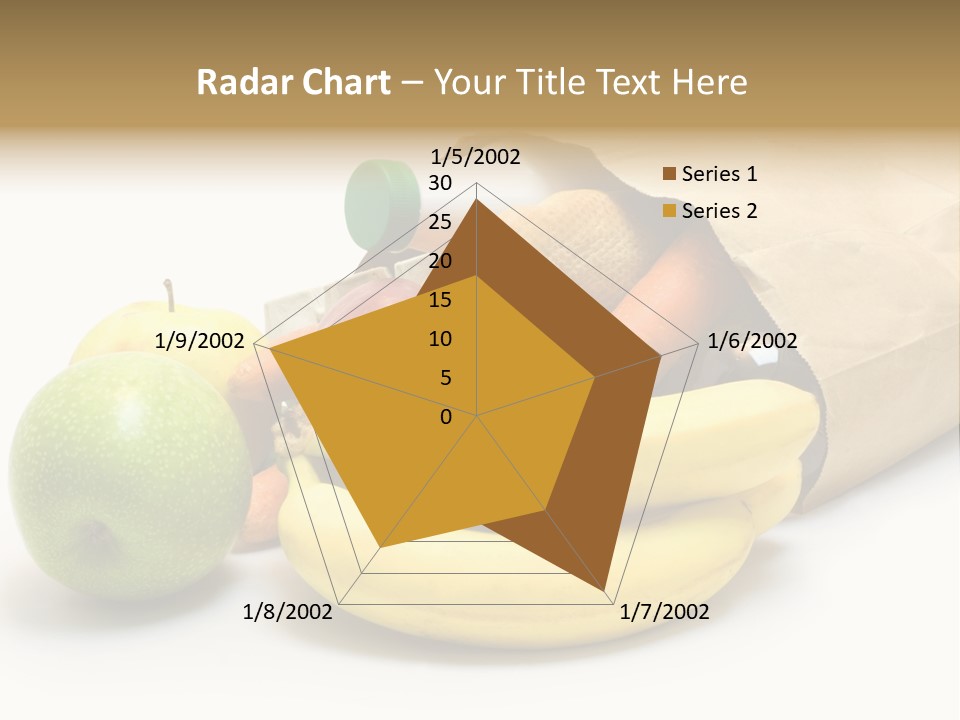 Radar Chart – Your Title Text Here

1/5/2002

30
25
20
15
10
5
0

1/6/2002

1/7/2002

1/8/2002

1/9/2002

Series 1
Series 2